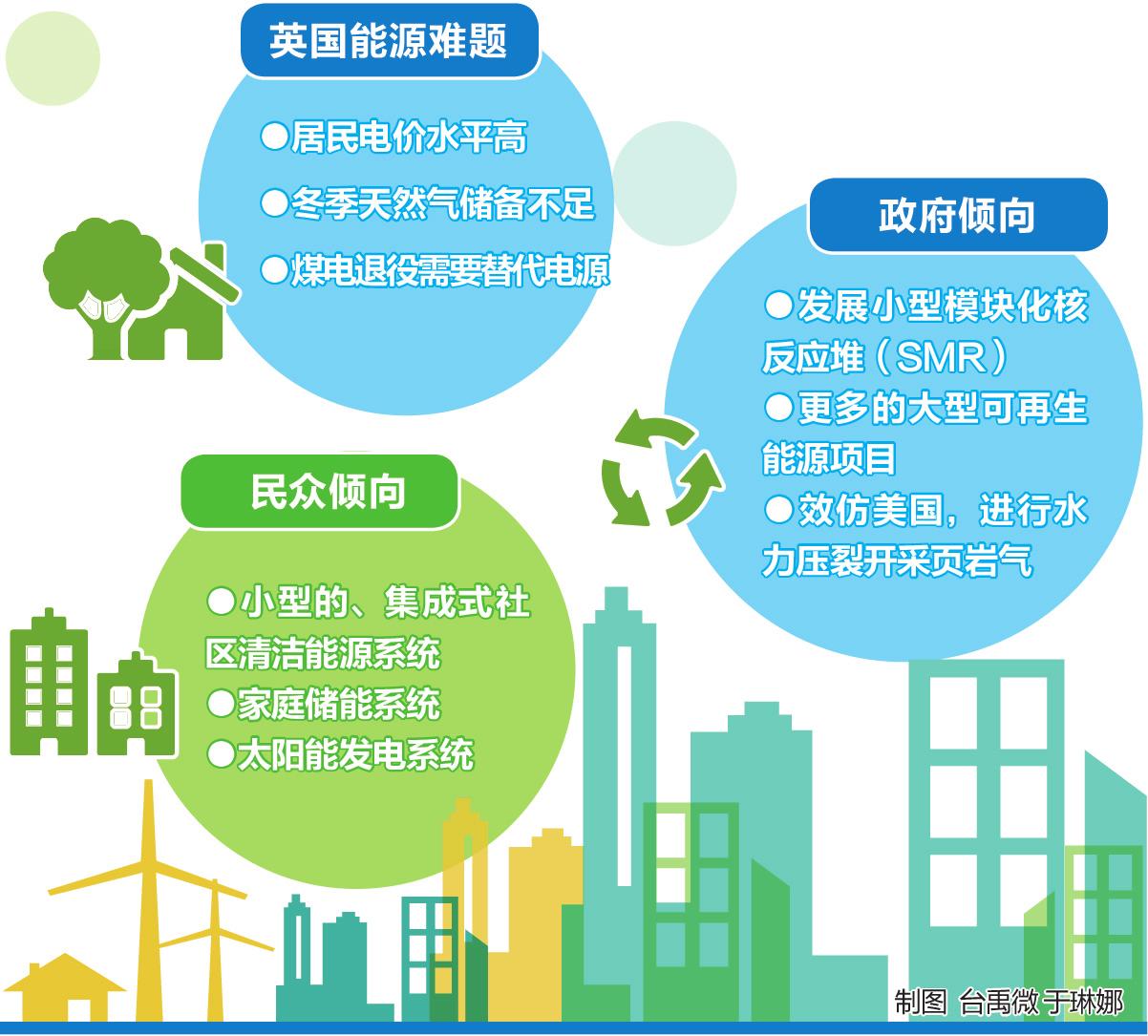 英国能源难题

●居民电价水平高

●冬季天然气储备不足

●煤电退役需要替代电源

政府倾向

●发展小型模块化核反应堆（SMR）

●更多的大型可再生能源项目

●效仿美国，进行水力压裂开采页岩气

民众倾向

●小型的、集成式社区清洁能源系统

●家庭储能系统

●太阳能发电系统

制图 台禹微 于琳娜